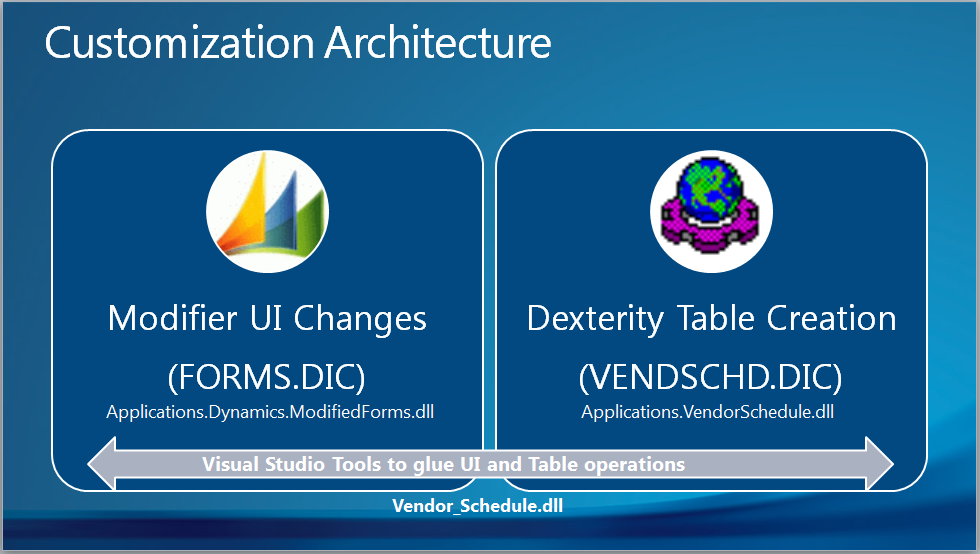 Customization Architecture

Modifier UI Changes

(FORMS.DIC)

Applications.Dynamics.ModifiedForms.dll

Dexterity Table Creation

(VENDSCHD.DIC)

Applications.VendorSchedule.dll

Visual Studio Tools to glue UI and Table operations

Vendor_Schedule.dll